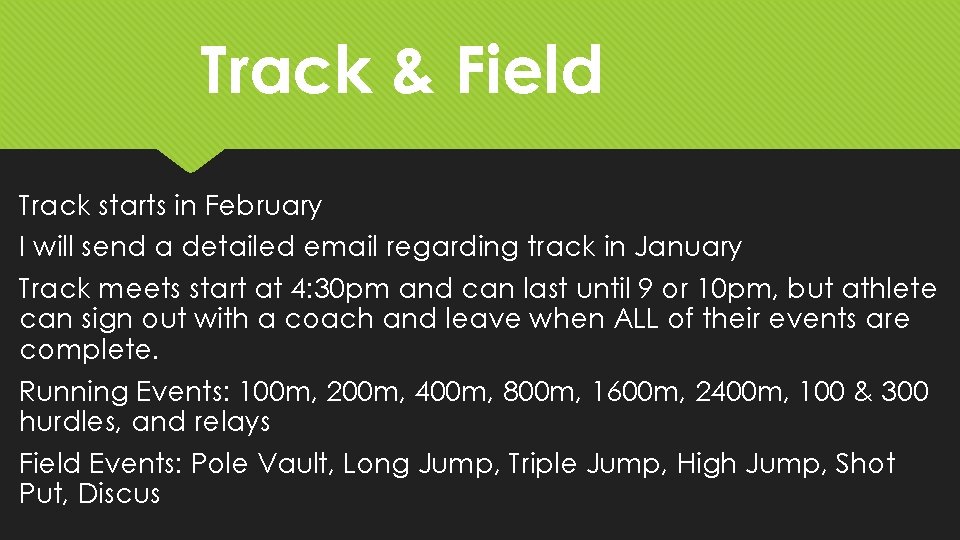 Track & Field

Track starts in February

I will send a detailed email regarding track in January

Track meets start at 4:30pm and can last until 9 or 10pm, but athlete can sign out with a coach and leave when ALL of their events are complete.

Running Events: 100m, 200m, 400m, 800m, 1600m, 2400m, 100 & 300 hurdles, and relays

Field Events: Pole Vault, Long Jump, Triple Jump, High Jump, Shot Put, Discus